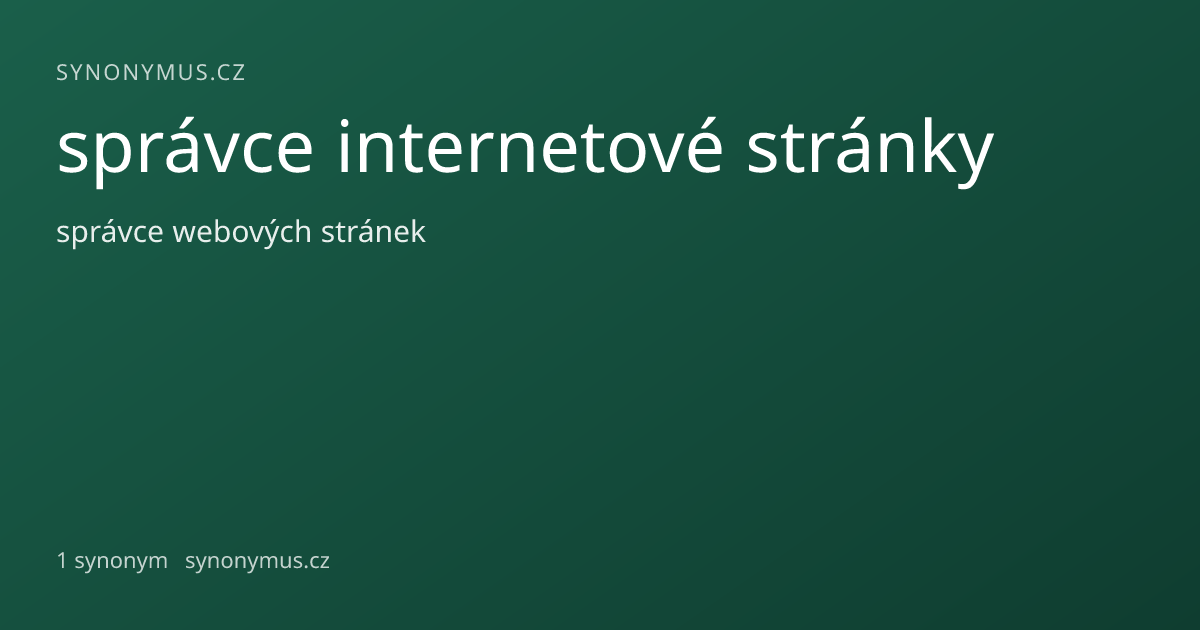 SYNONYMUS.CZ

správce internetové stránky

správce webových stránek

1 synonym synonymus.cz